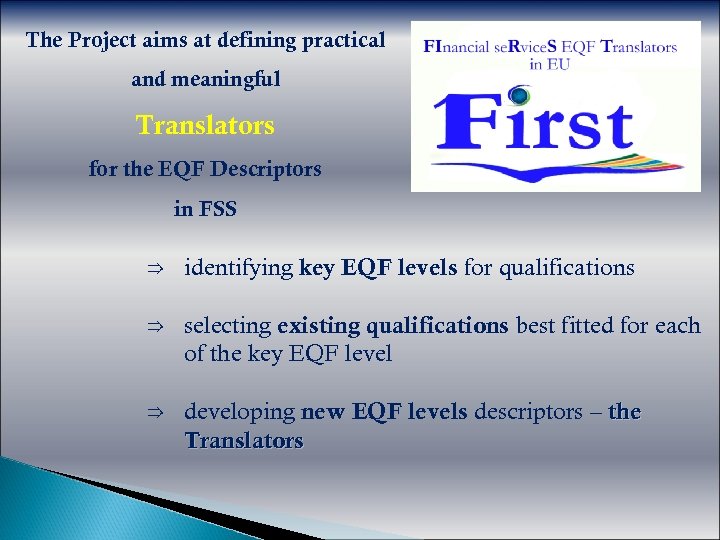 The Project aims at defining practical and meaningful

Translators

for the EQF Descriptors

in FSS

FInancial seRviceS EQF Translators in EU

First

⇒ identifying key EQF levels for qualifications

⇒ selecting existing qualifications best fitted for each of the key EQF level

⇒ developing new EQF levels descriptors – the Translators